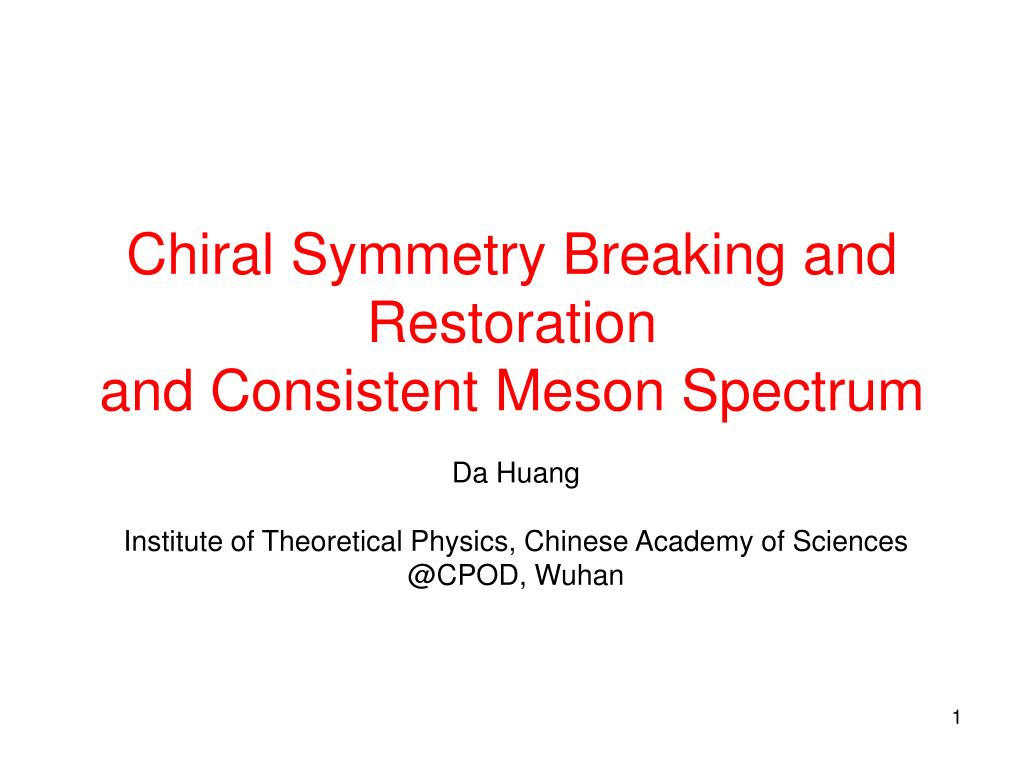 Chiral Symmetry Breaking and Restoration
and Consistent Meson Spectrum

Da Huang

Institute of Theoretical Physics, Chinese Academy of Sciences
@CPOD, Wuhan

1